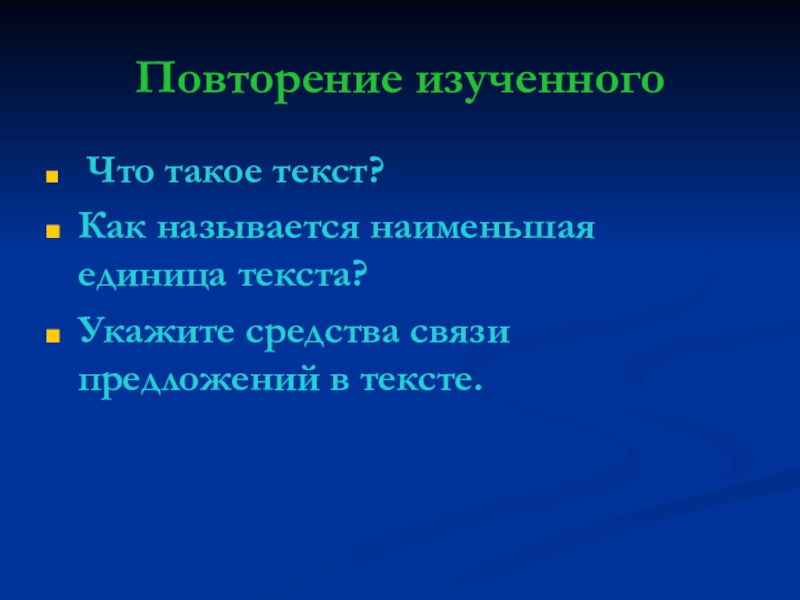 Повторение изученного

Что такое текст?

Как называется наименьшая единица текста?

Укажите средства связи предложений в тексте.